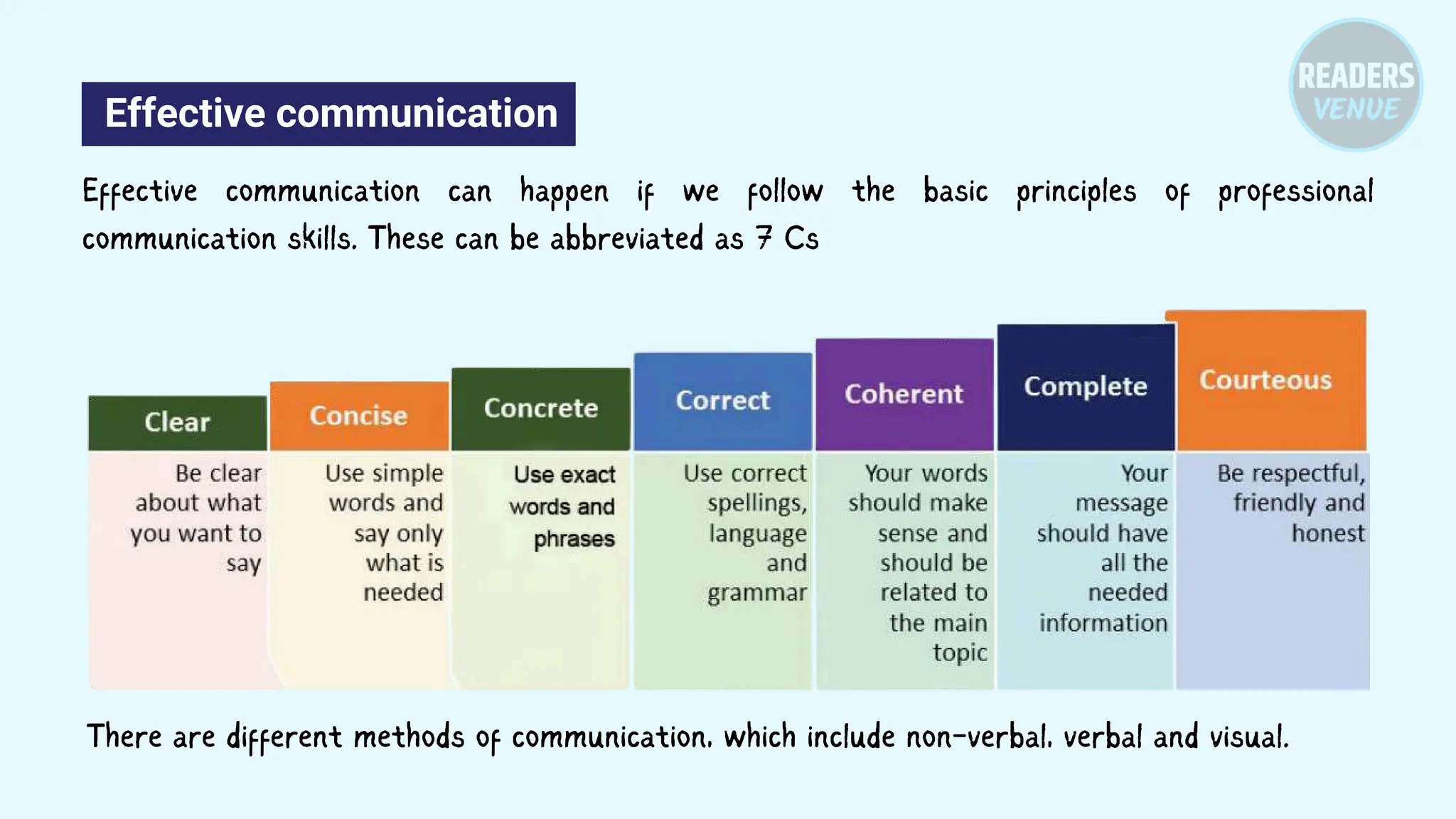 READERS VENUE

Effective communication

Effective communication can happen if we follow the basic principles of professional communication skills. These can be abbreviated as 7 Cs

| Clear | Concise | Concrete | Correct | Coherent | Complete | Courteous |
|---|---|---|---|---|---|---|
| Be clear about what you want to say | Use simple words and say only what is needed | Use exact words and phrases | Use correct spellings, language and grammar | Your words should make sense and should be related to the main topic | Your message should have all the needed information | Be respectful, friendly and honest |

There are different methods of communication, which include non-verbal, verbal and visual.